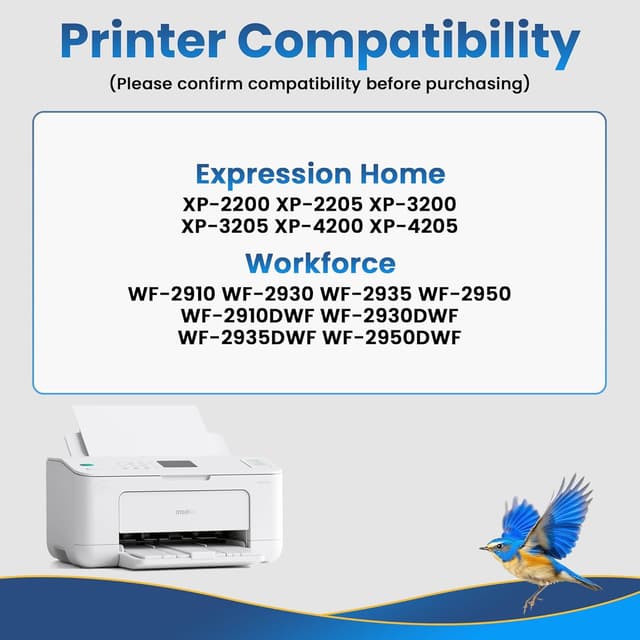 Printer Compatibility
(Please confirm compatibility before purchasing)

Expression Home
XP-2200 XP-2205 XP-3200
XP-3205 XP-4200 XP-4205

Workforce
WF-2910 WF-2930 WF-2935 WF-2950
WF-2910DWF WF-2930DWF
WF-2935DWF WF-2950DWF